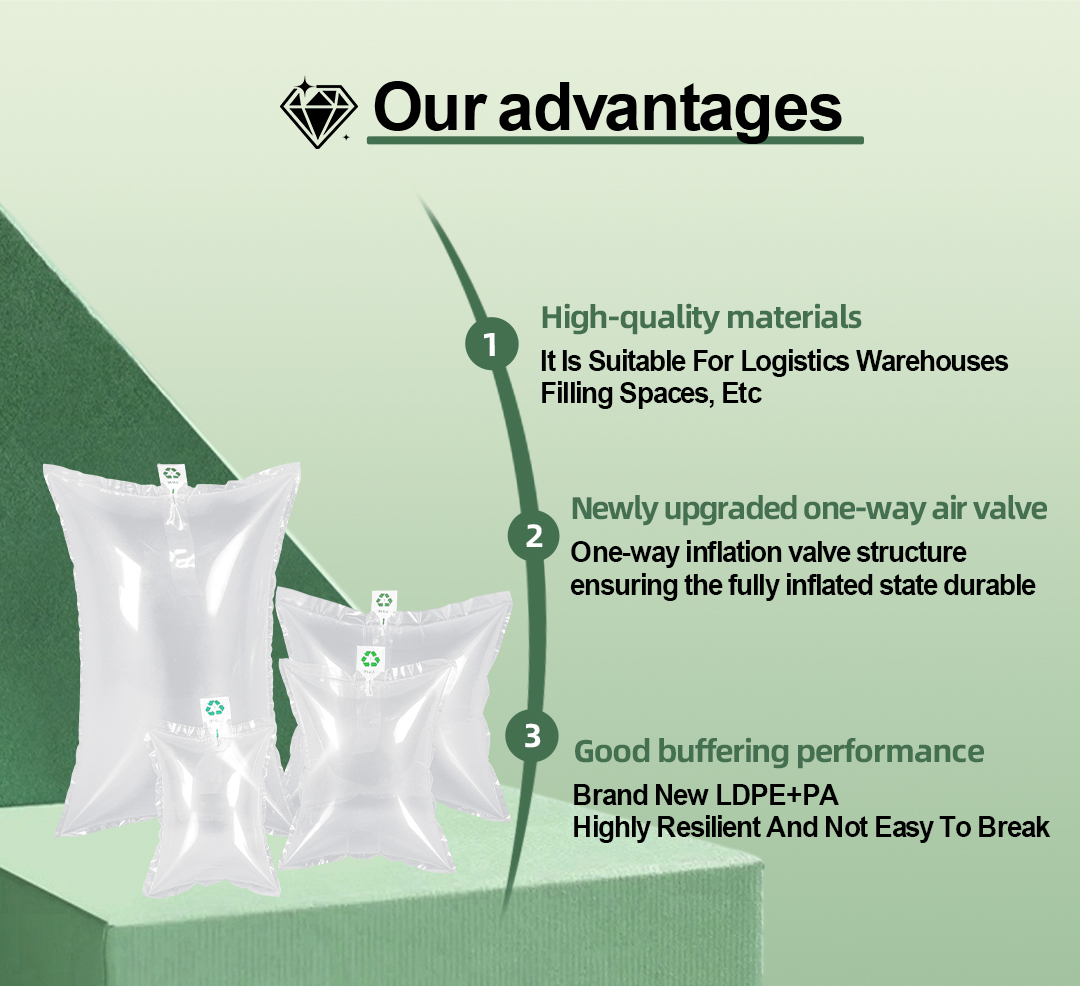 Our advantages

1
High-quality materials
It Is Suitable For Logistics Warehouses Filling Spaces, Etc

2
Newly upgraded one-way air valve
One-way inflation valve structure ensuring the fully inflated state durable

3
Good buffering performance
Brand New LDPE+PA
Highly Resilient And Not Easy To Break